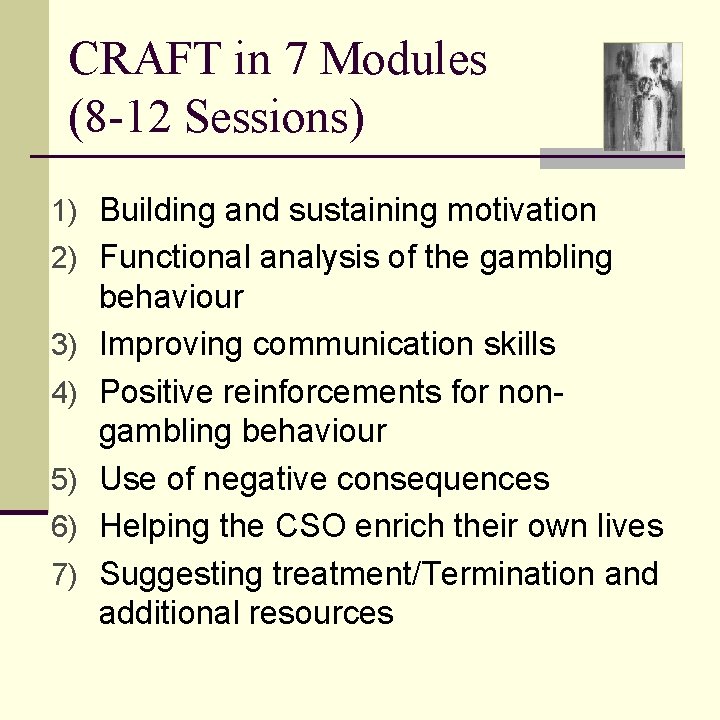 CRAFT in 7 Modules (8-12 Sessions)

1) Building and sustaining motivation
2) Functional analysis of the gambling behaviour
3) Improving communication skills
4) Positive reinforcements for non-gambling behaviour
5) Use of negative consequences
6) Helping the CSO enrich their own lives
7) Suggesting treatment/Termination and additional resources